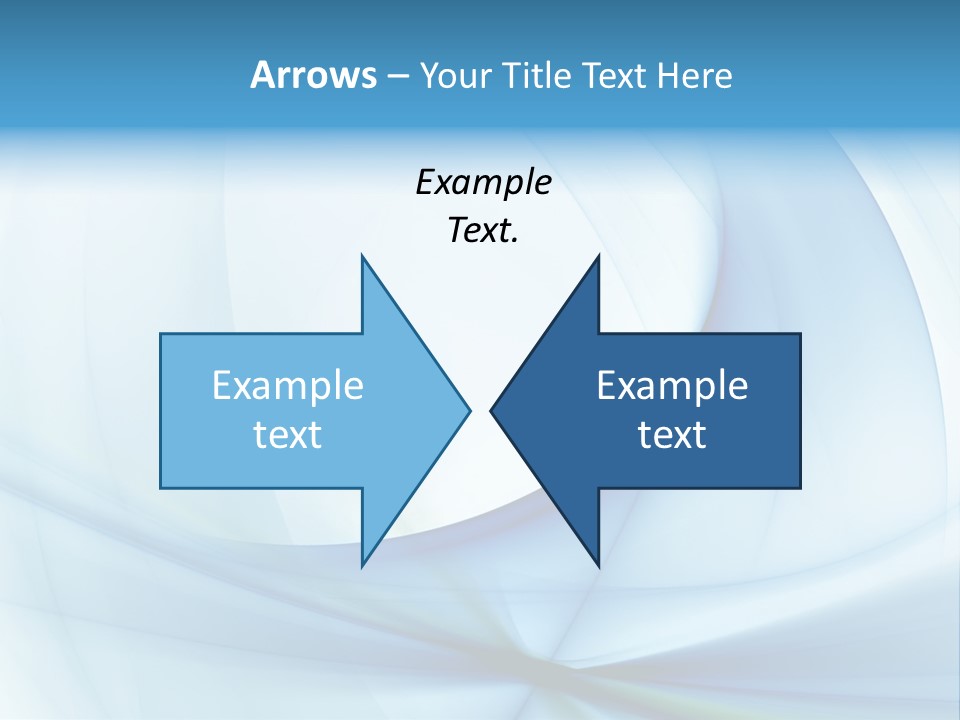 Arrows – Your Title Text Here

Example Text.

Example text

Example text